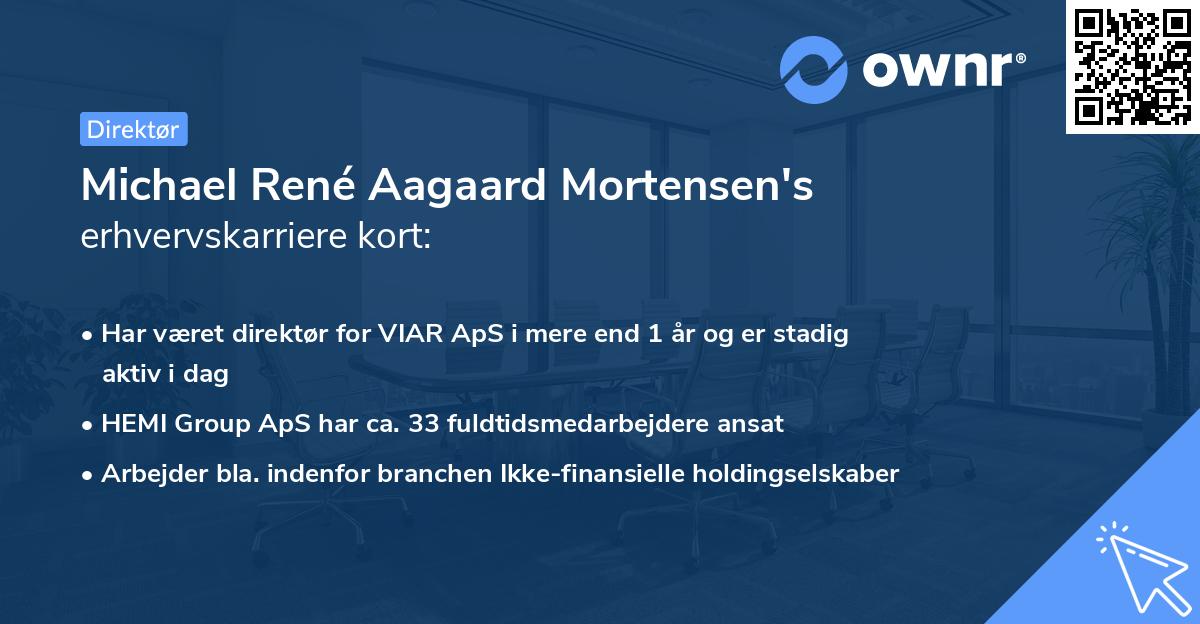 ownr®

Direktør

Michael René Aagaard Mortensen's erhvervskarriere kort:

• Har været direktør for VIAR ApS i mere end 1 år og er stadig aktiv i dag

• HEMI Group ApS har ca. 33 fuldtidsmedarbejdere ansat

• Arbejder bla. indenfor branchen Ikke-finansielle holdingselskaber